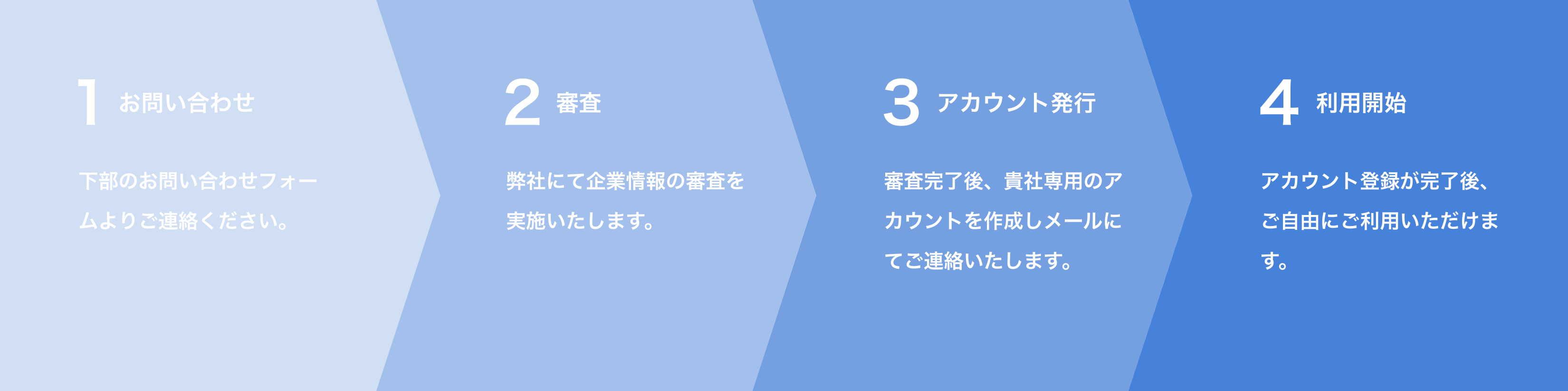 1 お問い合わせ

下部のお問い合わせフォームよりご連絡ください。

2 審査

弊社にて企業情報の審査を実施いたします。

3 アカウント発行

審査完了後、貴社専用のアカウントを作成しメールにてご連絡いたします。

4 利用開始

アカウント登録が完了後、ご自由にご利用いただけます。